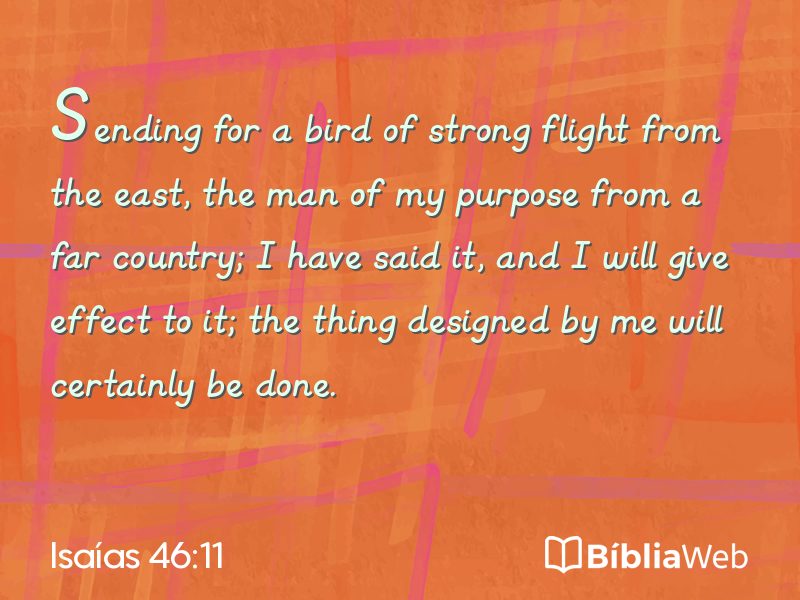 Sending for a bird of strong flight from the east, the man of my purpose from a far country; I have said it, and I will give effect to it; the thing designed by me will certainly be done.

Isaías 46:11

BíbliaWeb